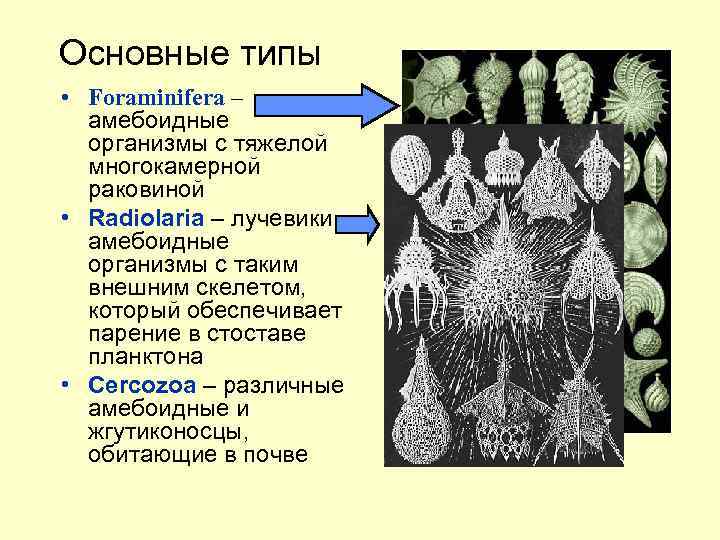 Основные типы

• Foraminifera – амебоидные организмы с тяжелой многокамерной раковиной
• Radiolaria – лучевики амебоидные организмы с таким внешним скелетом, который обеспечивает парение в стоставе планктона
• Cercozoa – различные амебоидные и жгутиконосцы, обитающие в почве